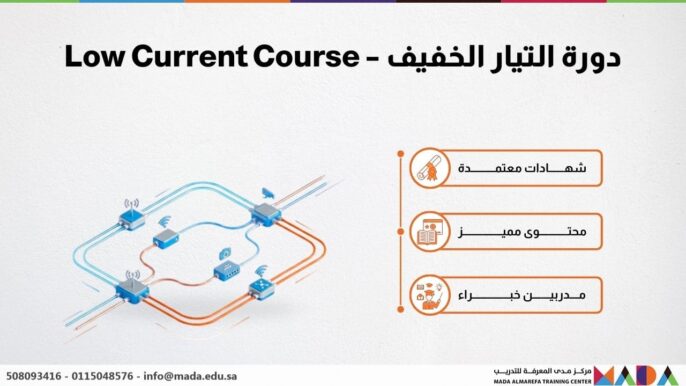 دورة التيار الخفيف - Low Current Course

شهادات معتمدة

محتوى مميز

مدربين خبراء

508093416 - 0115048576 - info@mada.edu.sa

مركز مدى المعرفة للتدريب
MADA ALMAREFA TRAINING CENTER
MADA